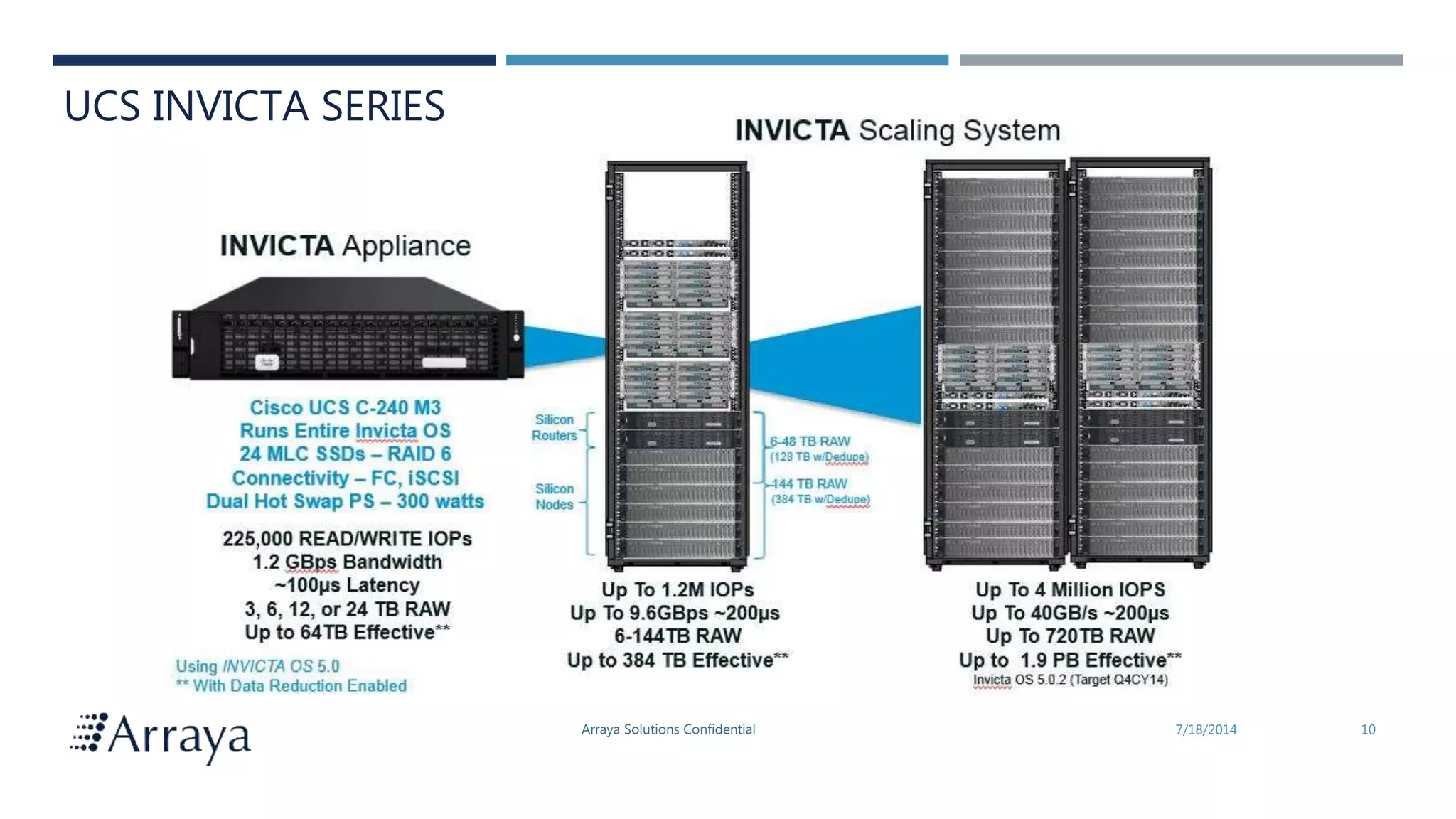 UCS INVICTA SERIES

INVICTA Scaling System

INVICTA Appliance

Cisco UCS C-240 M3
Runs Entire Invicta OS
24 MLC SSDs – RAID 6
Connectivity – FC, iSCSI
Dual Hot Swap PS – 300 watts

225,000 READ/WRITE IOPs
1.2 GBps Bandwidth
~100μs Latency
3, 6, 12, or 24 TB RAW
Up to 64TB Effective**

Using INVICTA OS 5.0
** With Data Reduction Enabled

Silicon Routers

Silicon Nodes

6-48 TB RAW
(128 TB w/Dedupe)

144 TB RAW
(384 TB w/Dedupe)

Up To 1.2M IOPs
Up To 9.6GBps ~200μs
6-144TB RAW
Up to 384 TB Effective**

Up To 4 Million IOPS
Up To 40GB/s ~200μs
Up To 720TB RAW
Up to 1.9 PB Effective**
Invicta OS 5.0.2 (Target Q4CY14)

Arraya

Arraya Solutions Confidential

7/18/2014

10